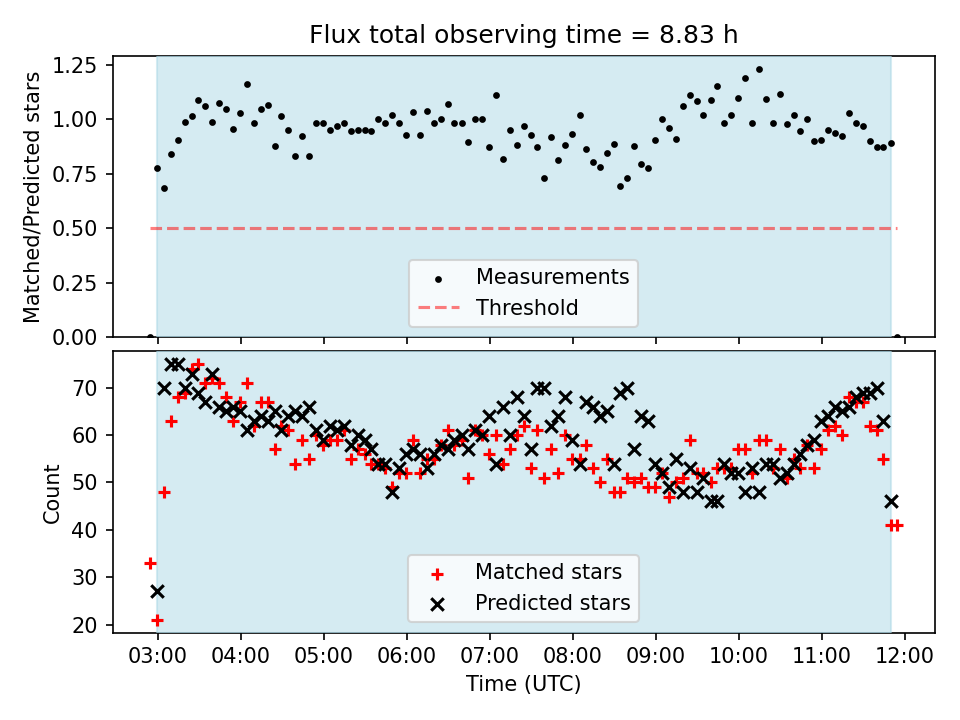 Flux total observing time = 8.83 h

Matched/Predicted stars

1.25
1.00
0.75
0.50
0.25
0.00

Measurements
Threshold

Count

70
60
50
40
30
20

Matched stars
Predicted stars

03:00 04:00 05:00 06:00 07:00 08:00 09:00 10:00 11:00 12:00

Time (UTC)